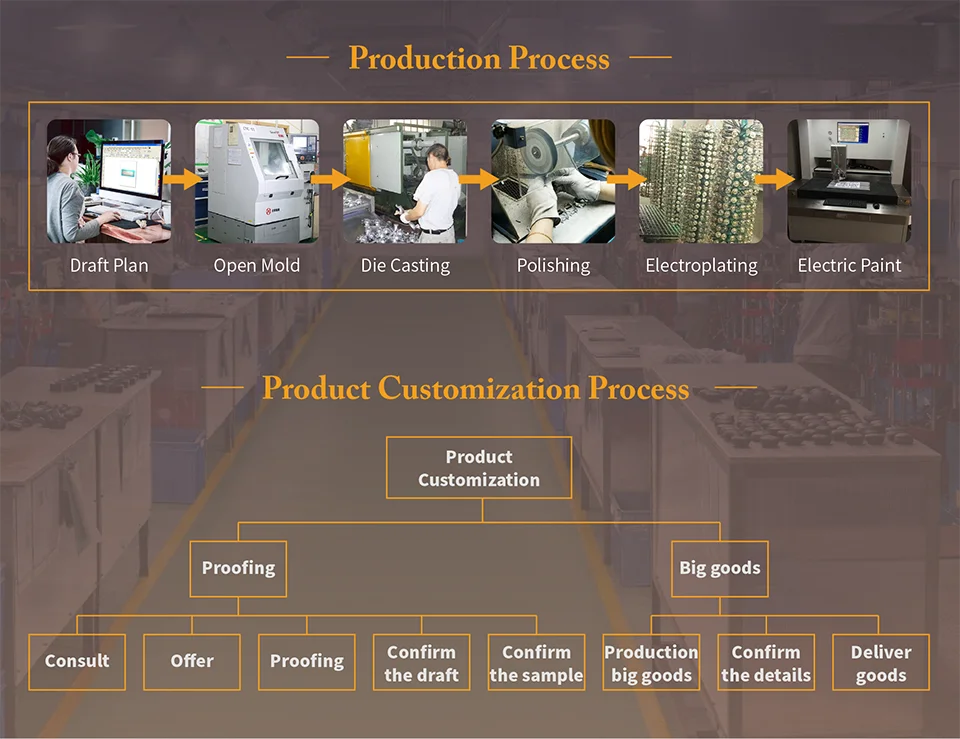 Production Process

Draft Plan

Open Mold

Die Casting

Polishing

Electroplating

Electric Paint

Product Customization Process

Product Customization

Proofing

Big goods

Consult

Offer

Proofing

Confirm the draft

Confirm the sample

Production big goods

Confirm the details

Deliver goods